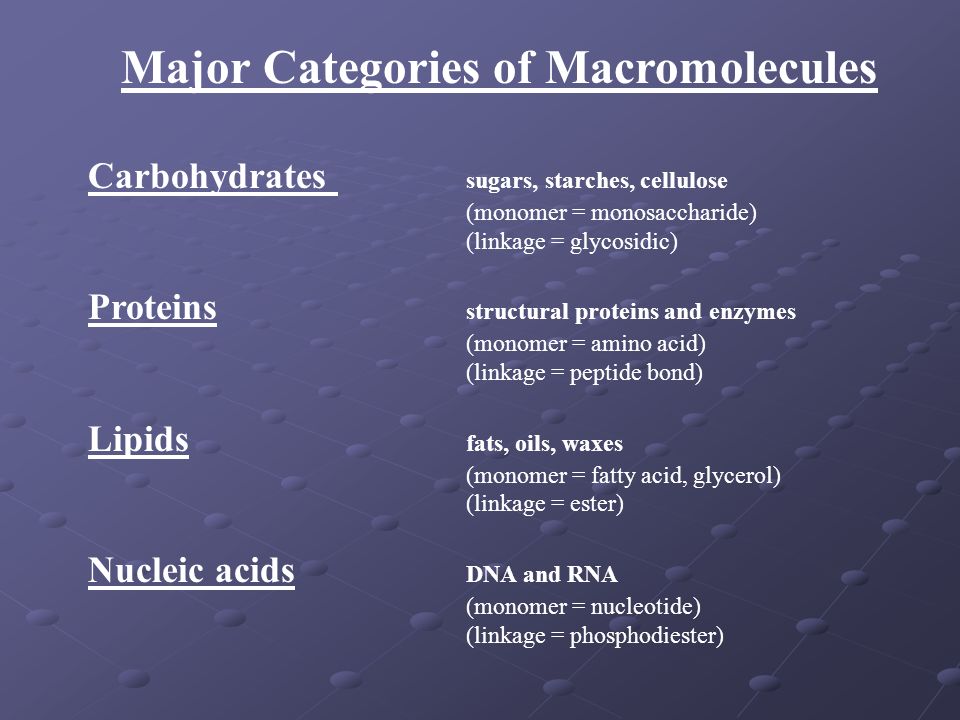 Major Categories of Macromolecules

Carbohydrates

sugars, starches, cellulose
(monomer = monosaccharide)
(linkage = glycosidic)

Proteins

structural proteins and enzymes
(monomer = amino acid)
(linkage = peptide bond)

Lipids

fats, oils, waxes
(monomer = fatty acid, glycerol)
(linkage = ester)

Nucleic acids

DNA and RNA
(monomer = nucleotide)
(linkage = phosphodiester)